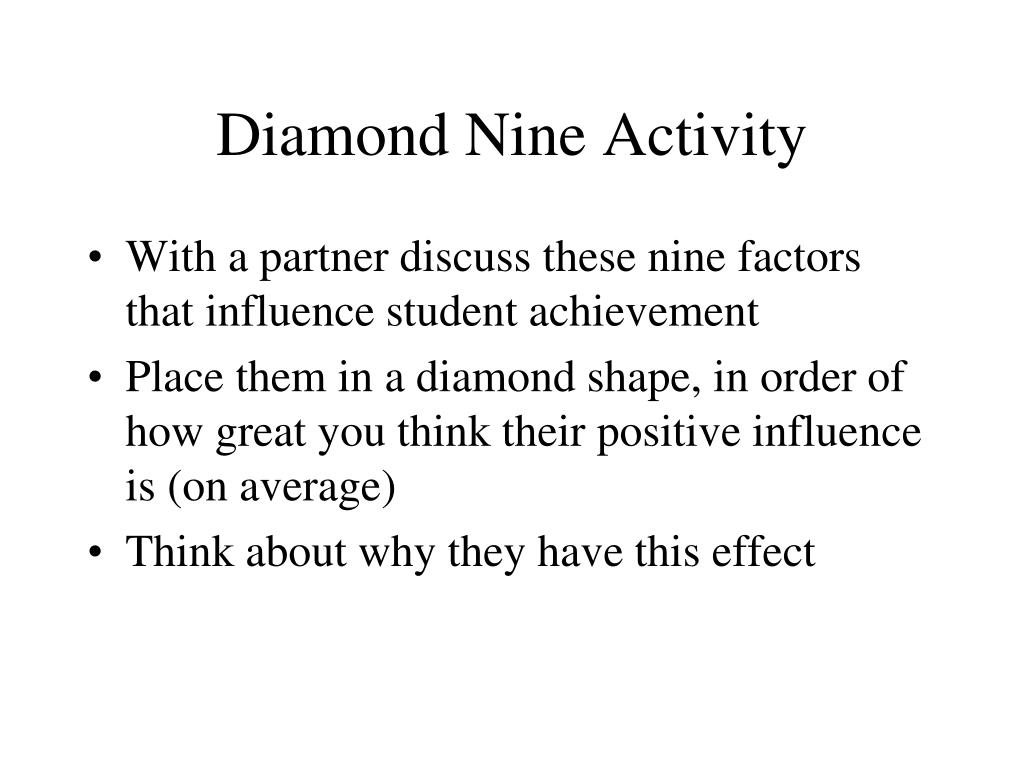 Diamond Nine Activity

• With a partner discuss these nine factors that influence student achievement
• Place them in a diamond shape, in order of how great you think their positive influence is (on average)
• Think about why they have this effect